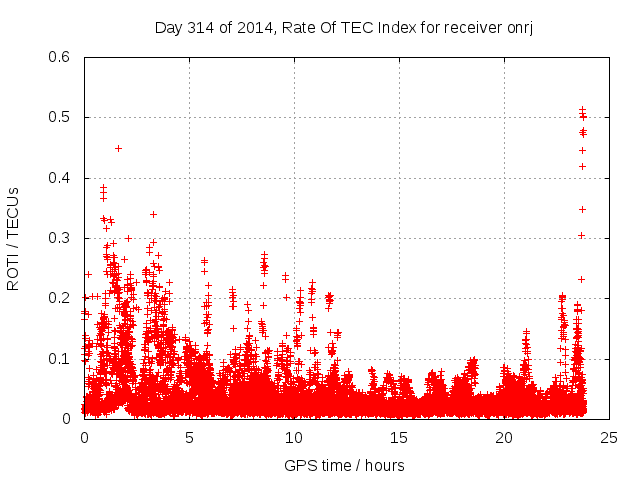 Day 314 of 2014, Rate Of TEC Index for receiver onrj

ROTI / TECUs

0.6
0.5
0.4
0.3
0.2
0.1
0

0
5
10
15
20
25

GPS time / hours